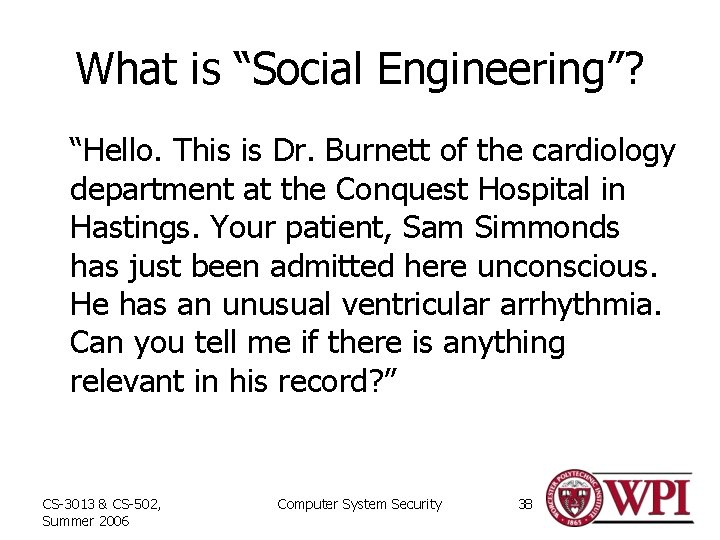 What is “Social Engineering”?

“Hello. This is Dr. Burnett of the cardiology department at the Conquest Hospital in Hastings. Your patient, Sam Simmonds has just been admitted here unconscious. He has an unusual ventricular arrhythmia. Can you tell me if there is anything relevant in his record?”

CS-3013 & CS-502,
Summer 2006

Computer System Security

38

WORCESTER POLYTECHNIC INSTITUTE 1865

WPI